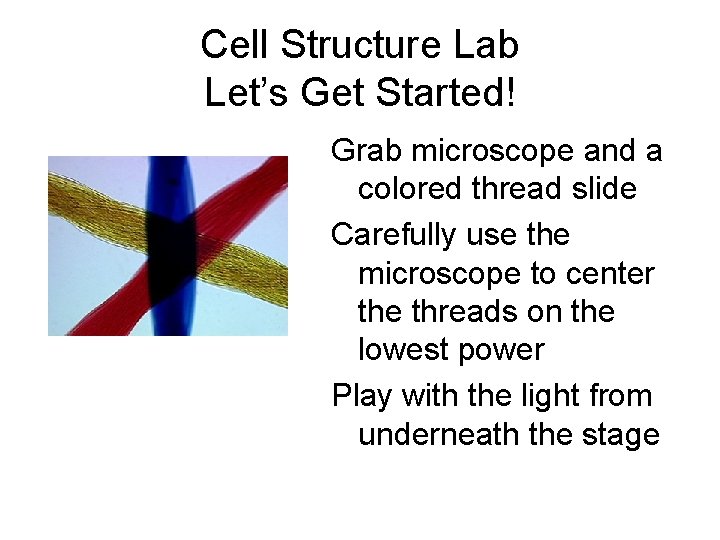 Cell Structure Lab
Let's Get Started!

Grab microscope and a colored thread slide

Carefully use the microscope to center the threads on the lowest power

Play with the light from underneath the stage